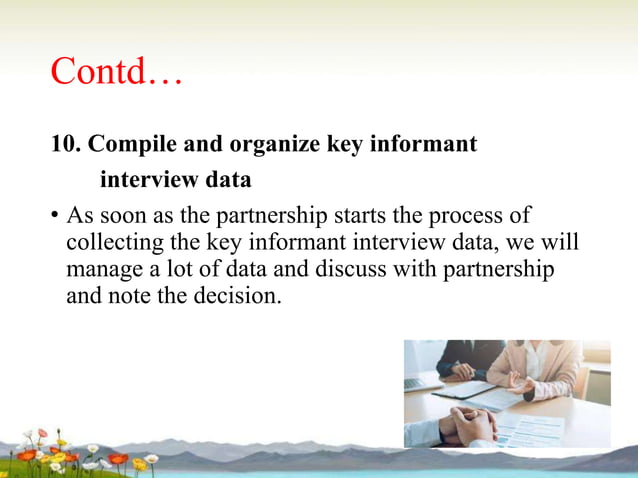 Contd…

10. Compile and organize key informant interview data

• As soon as the partnership starts the process of collecting the key informant interview data, we will manage a lot of data and discuss with partnership and note the decision.